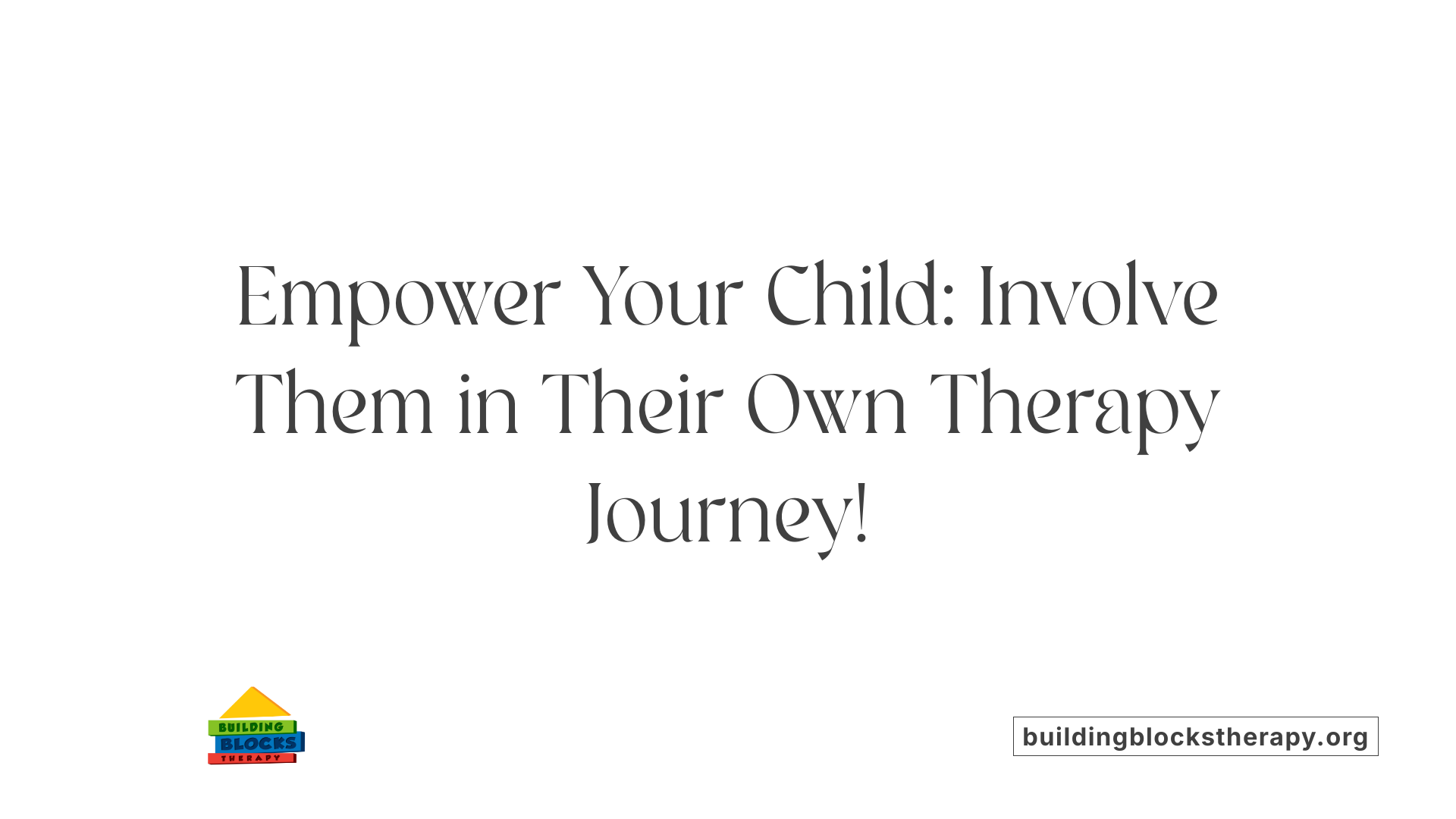 Empower Your Child: Involve Them in Their Own Therapy Journey!

BUILDING
BLOCKS
THERAPY

buildingblockstherapy.org